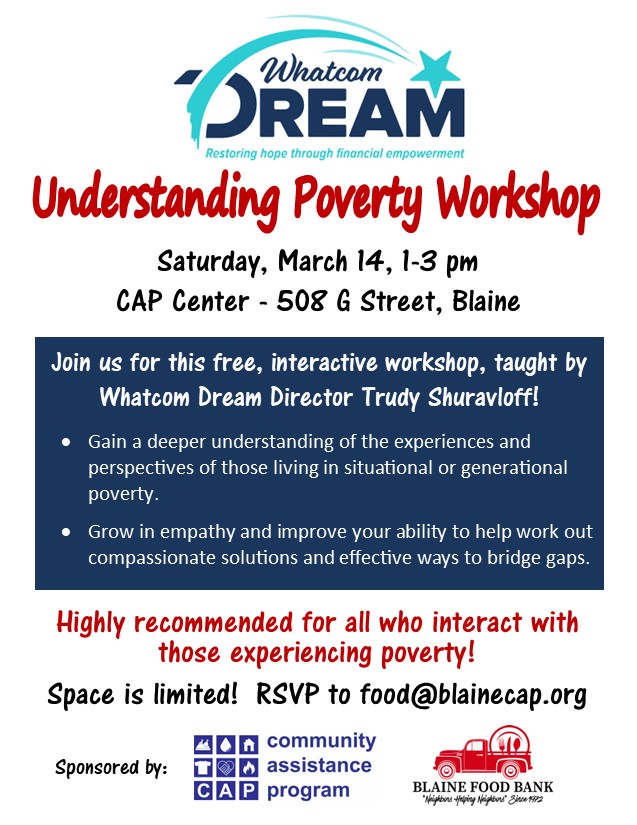 Whatcom DREAM
Restoring hope through financial empowerment

Understanding Poverty Workshop

Saturday, March 14, 1-3 pm
CAP Center - 508 G Street, Blaine

Join us for this free, interactive workshop, taught by Whatcom Dream Director Trudy Shuravloff!

• Gain a deeper understanding of the experiences and perspectives of those living in situational or generational poverty.

• Grow in empathy and improve your ability to help work out compassionate solutions and effective ways to bridge gaps.

Highly recommended for all who interact with those experiencing poverty!

Space is limited! RSVP to food@blainecap.org

Sponsored by:

CAP community assistance program

BLAINE FOOD BANK
"Neighbors Helping Neighbors" Since 1972